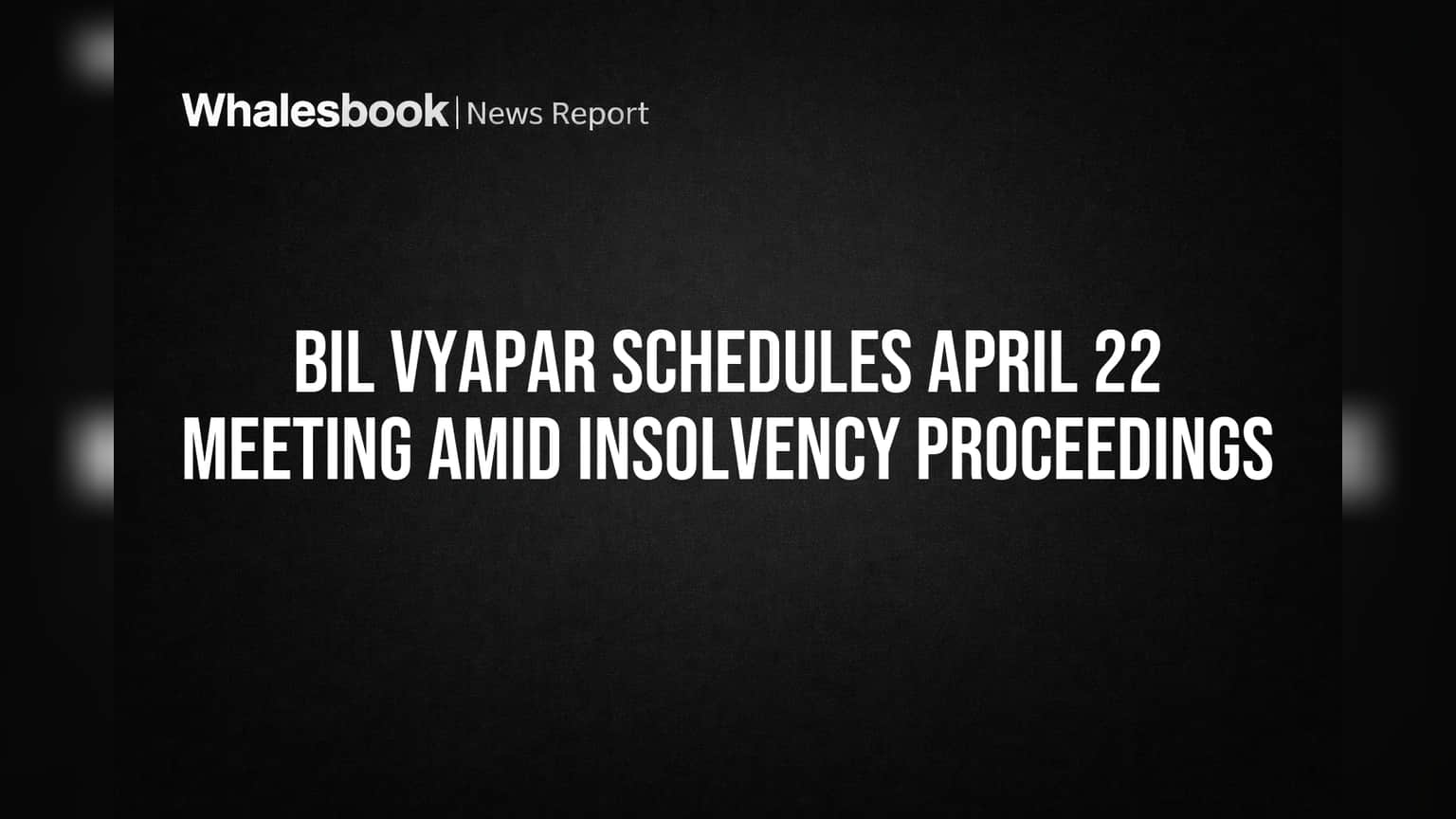 Whalesbook | News Report

BIL VYAPAR SCHEDULES APRIL 22 MEETING AMID INSOLVENCY PROCEEDINGS